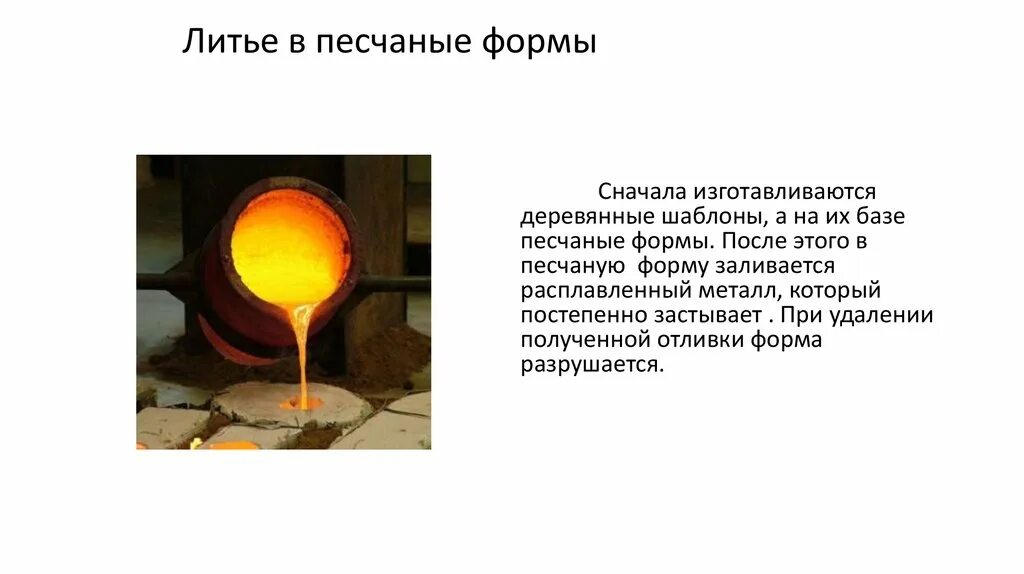 Литье в песчаные формы

Сначала изготавливаются деревянные шаблоны, а на их базе песчаные формы. После этого в песчаную форму заливается расплавленный металл, который постепенно застывает . При удалении полученной отливки форма разрушается.